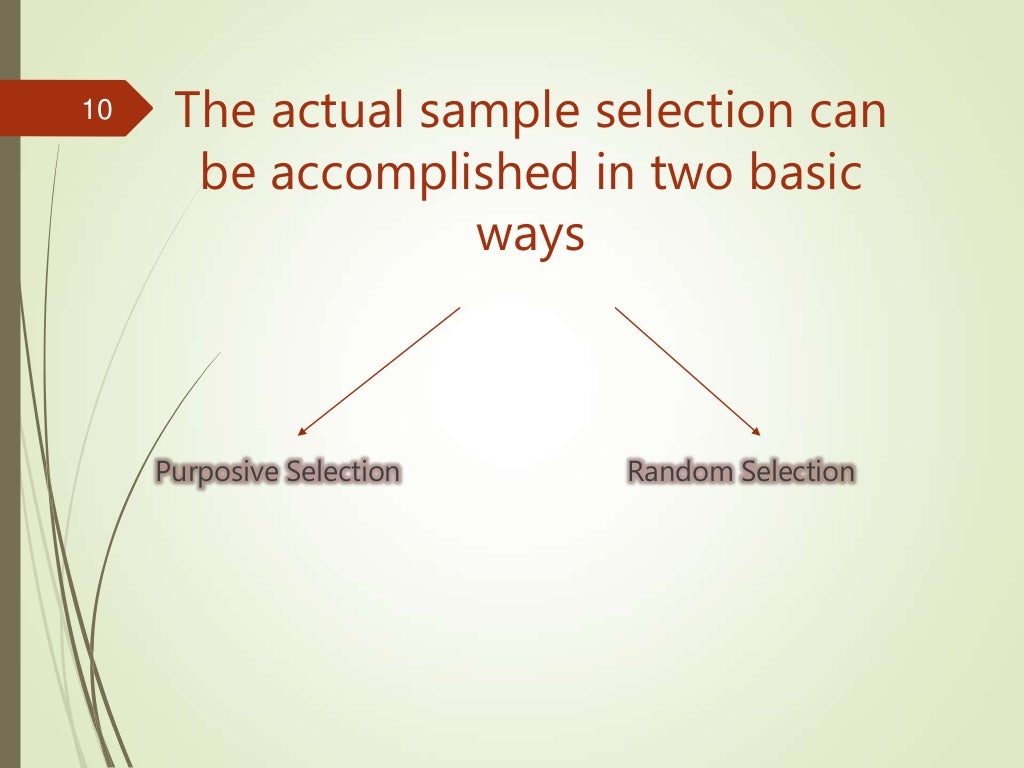 10

The actual sample selection can be accomplished in two basic ways

Purposive Selection

Random Selection